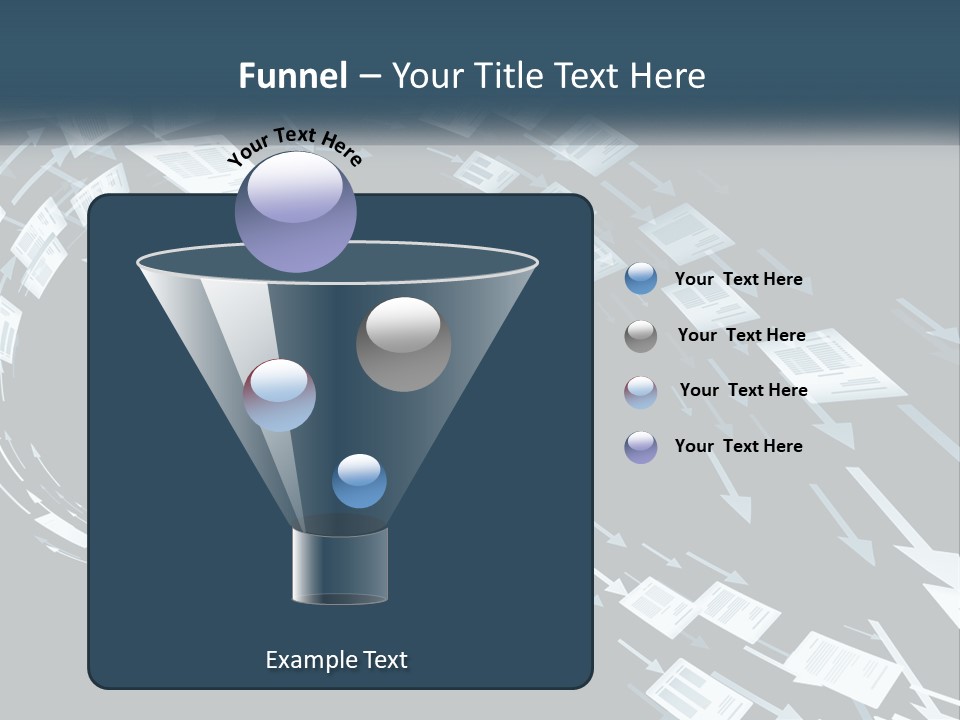 Funnel – Your Title Text Here

Your Text Here

Your Text Here

Your Text Here

Your Text Here

Your Text Here

Example Text